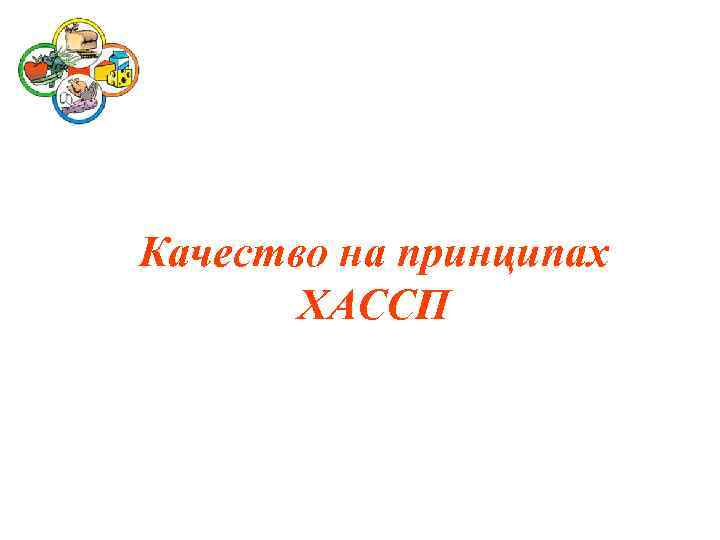 Качество на принципах ХАССП